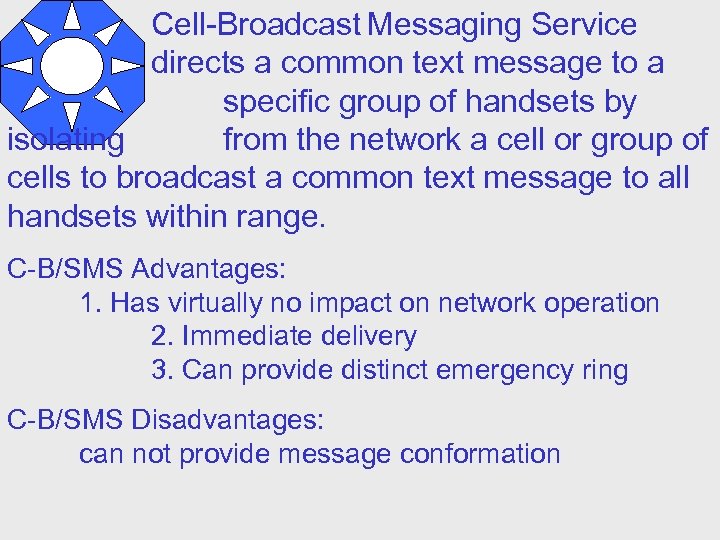 Cell-Broadcast Messaging Service directs a common text message to a specific group of handsets by isolating from the network a cell or group of cells to broadcast a common text message to all handsets within range.

C-B/SMS Advantages:
1. Has virtually no impact on network operation
2. Immediate delivery
3. Can provide distinct emergency ring

C-B/SMS Disadvantages:
can not provide message conformation